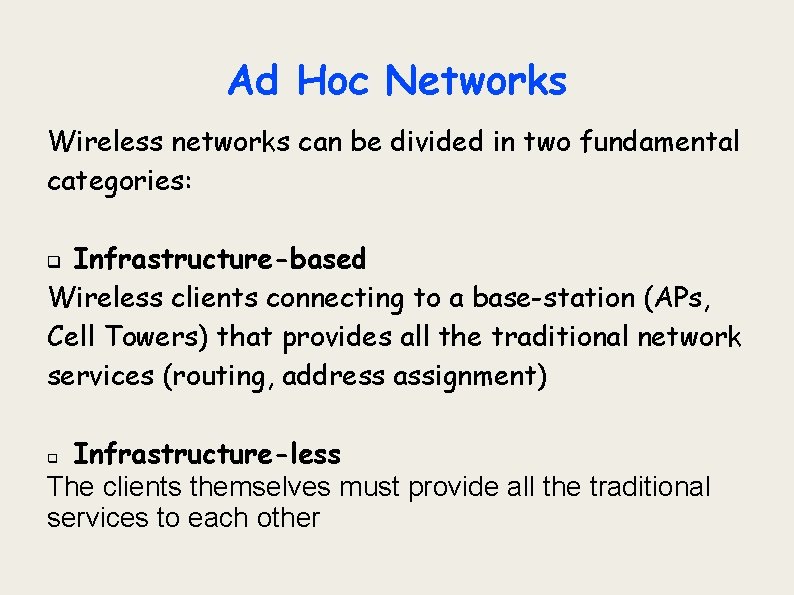 Ad Hoc Networks

Wireless networks can be divided in two fundamental categories:

❑ Infrastructure-based
Wireless clients connecting to a base-station (APs, Cell Towers) that provides all the traditional network services (routing, address assignment)

❑ Infrastructure-less
The clients themselves must provide all the traditional services to each other